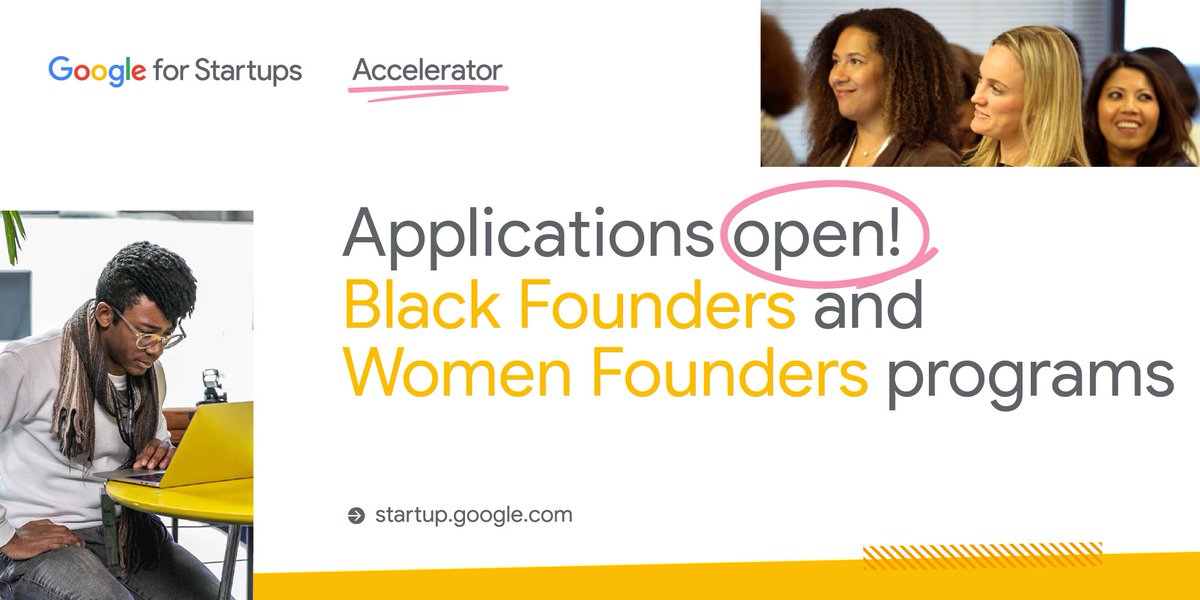 Google for Startups Accelerator

Applications open!
Black Founders and
Women Founders programs

startup.google.com